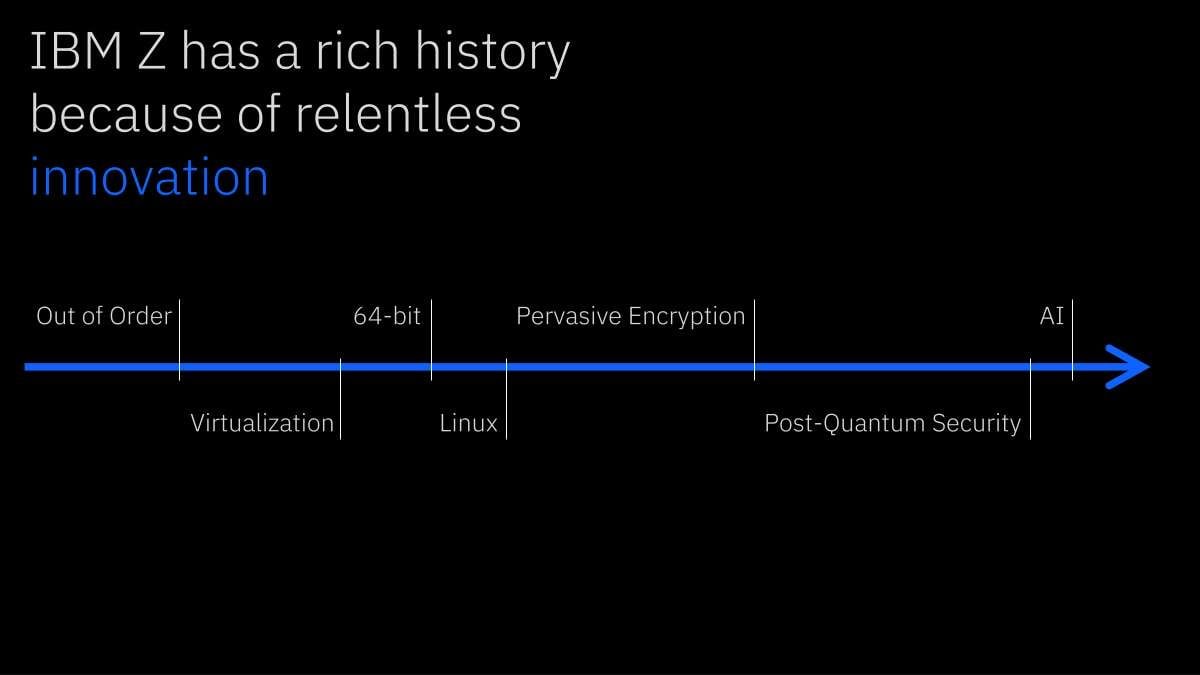 IBM Z has a rich history because of relentless innovation

Out of Order

Virtualization

64-bit

Linux

Pervasive Encryption

Post-Quantum Security

AI